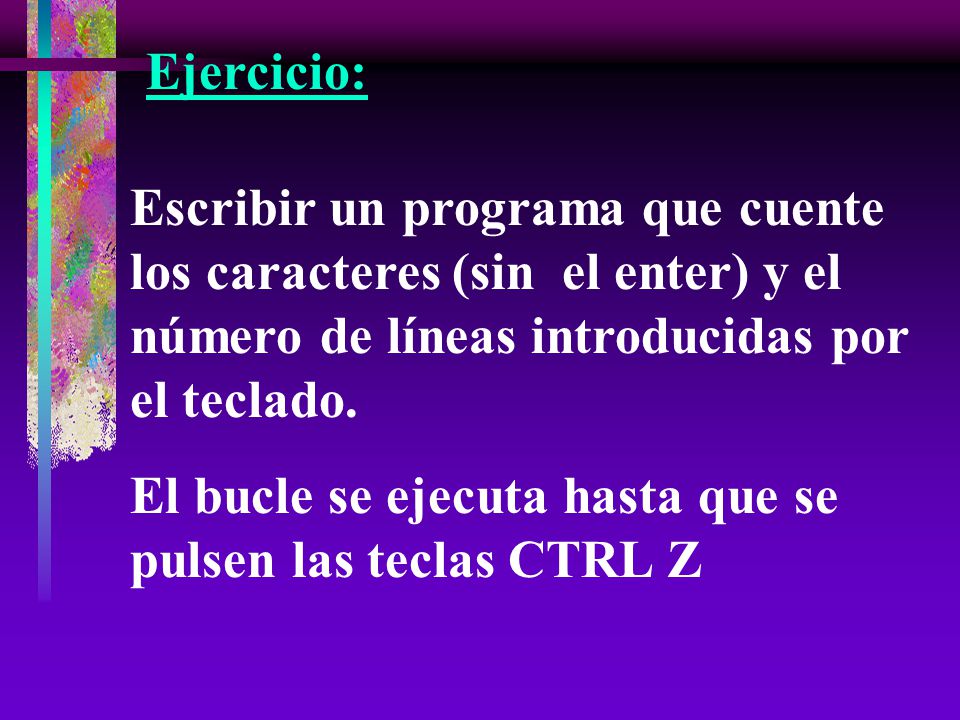 Ejercicio:

Escribir un programa que cuente los caracteres (sin el enter) y el número de líneas introducidas por el teclado.

El bucle se ejecuta hasta que se pulsen las teclas CTRL Z